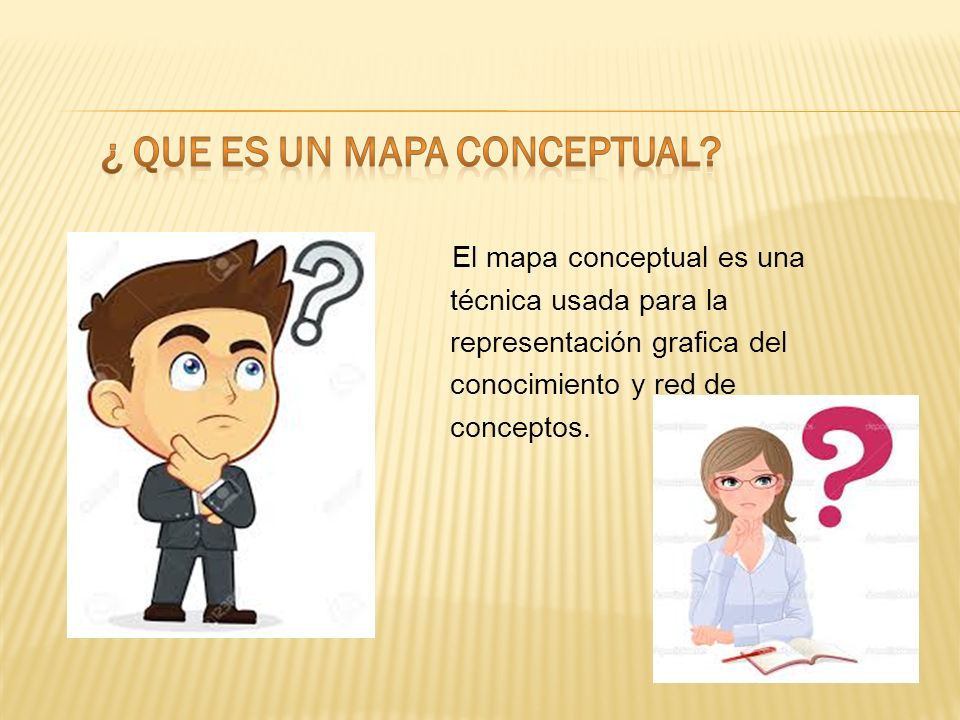 ¿ QUE ES UN MAPA CONCEPTUAL?

El mapa conceptual es una técnica usada para la representación grafica del conocimiento y red de conceptos.